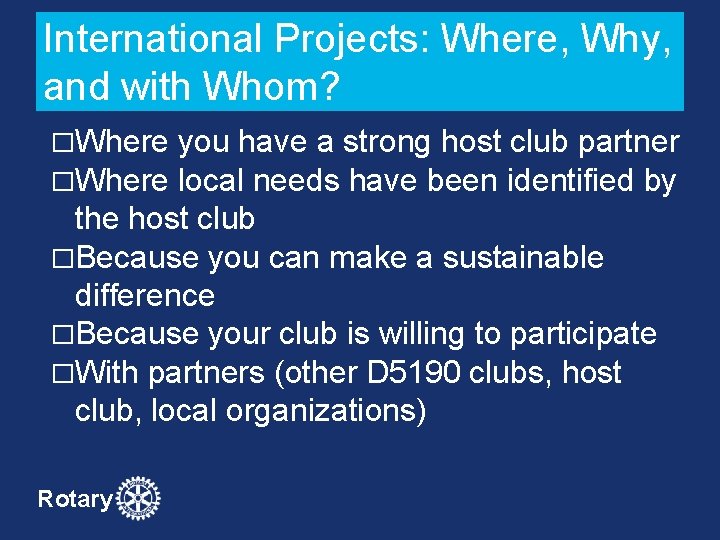 International Projects: Where, Why, and with Whom?

□Where you have a strong host club partner
□Where local needs have been identified by the host club
□Because you can make a sustainable difference
□Because your club is willing to participate
□With partners (other D5190 clubs, host club, local organizations)

Rotary